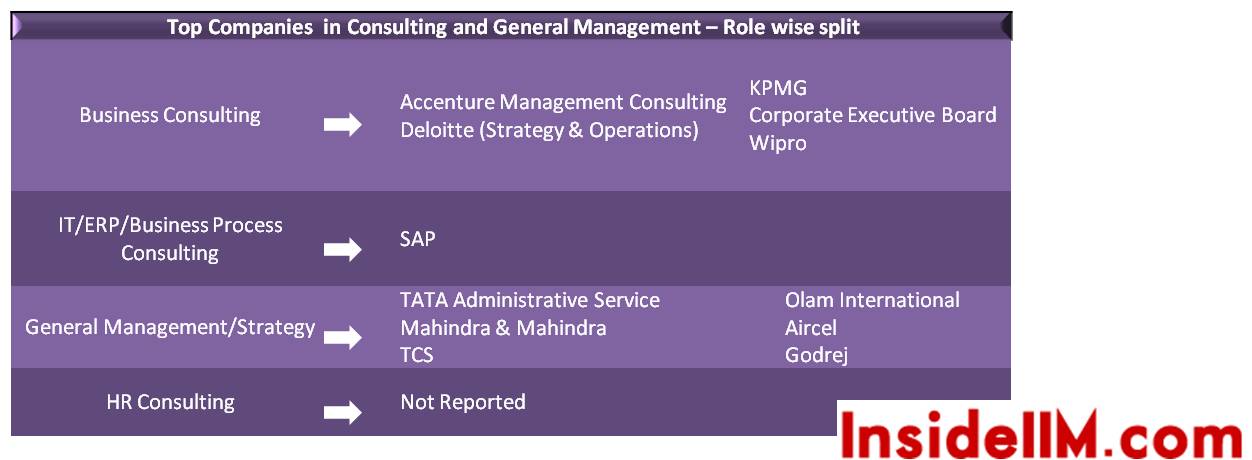 Top Companies in Consulting and General Management – Role wise split

Business Consulting

Accenture Management Consulting
Deloitte (Strategy & Operations)

KPMG
Corporate Executive Board
Wipro

IT/ERP/Business Process Consulting

SAP

General Management/Strategy

TATA Administrative Service
Mahindra & Mahindra
TCS

Olam International
Aircel
Godrej

HR Consulting

Not Reported

InsideIIM.com